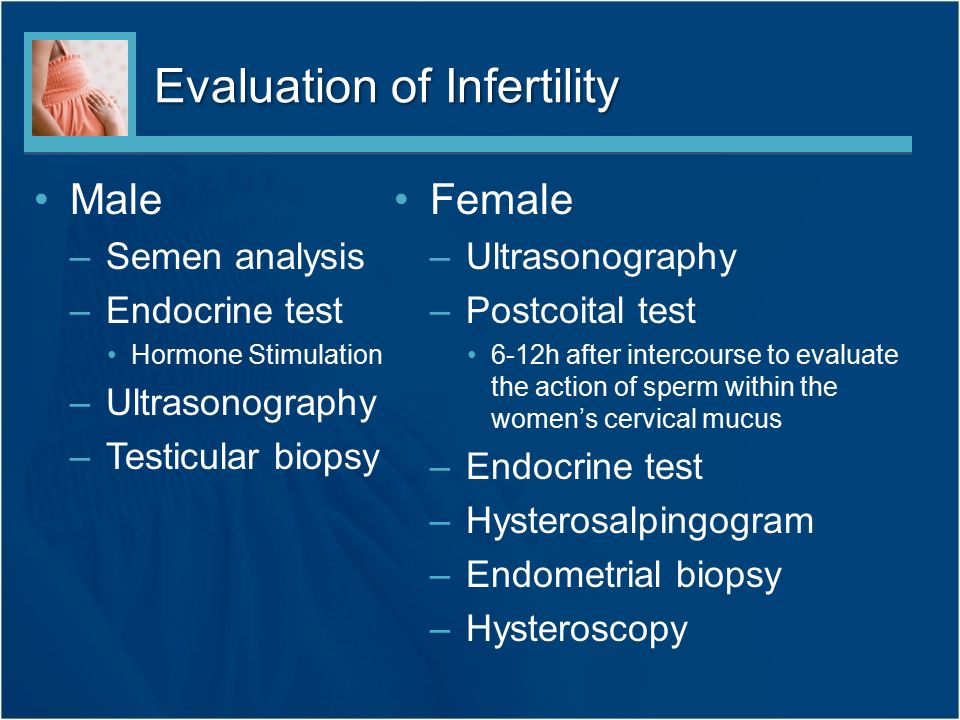 Evaluation of Infertility

• Male
– Semen analysis
– Endocrine test
• Hormone Stimulation
– Ultrasonography
– Testicular biopsy

• Female
– Ultrasonography
– Postcoital test
• 6-12h after intercourse to evaluate the action of sperm within the women's cervical mucus
– Endocrine test
– Hysterosalpingogram
– Endometrial biopsy
– Hysteroscopy